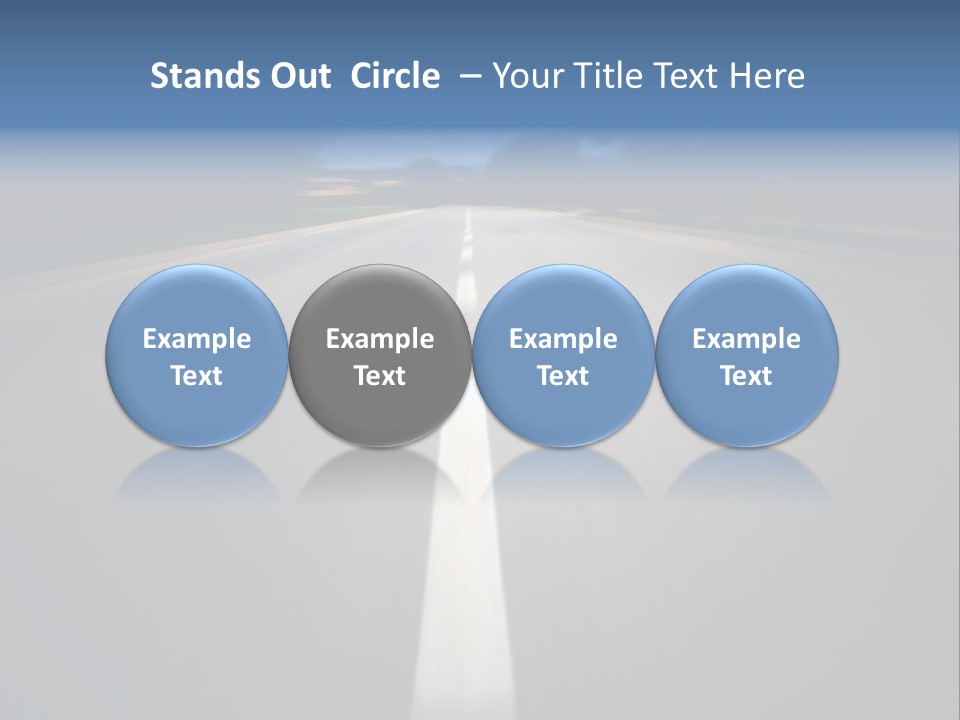 Stands Out Circle – Your Title Text Here

Example Text

Example Text

Example Text

Example Text